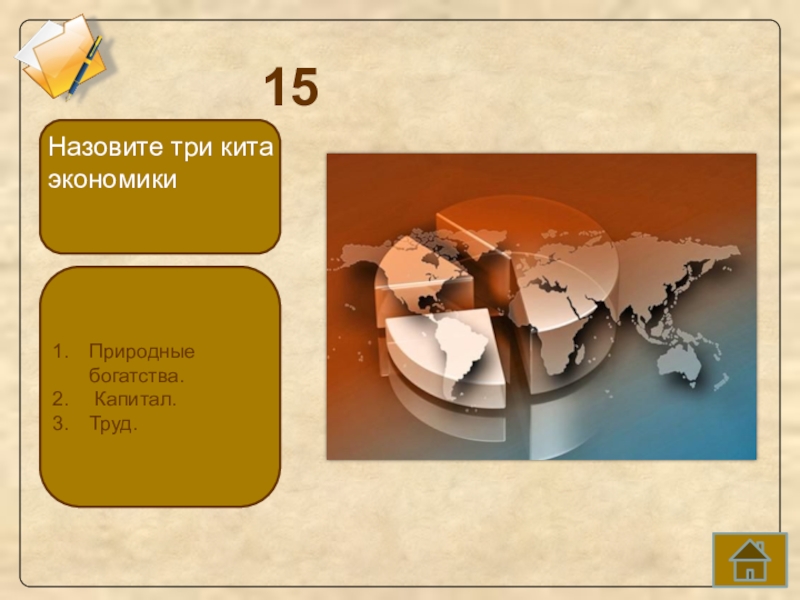 15

Назовите три кита экономики

1. Природные богатства.
2. Капитал.
3. Труд.